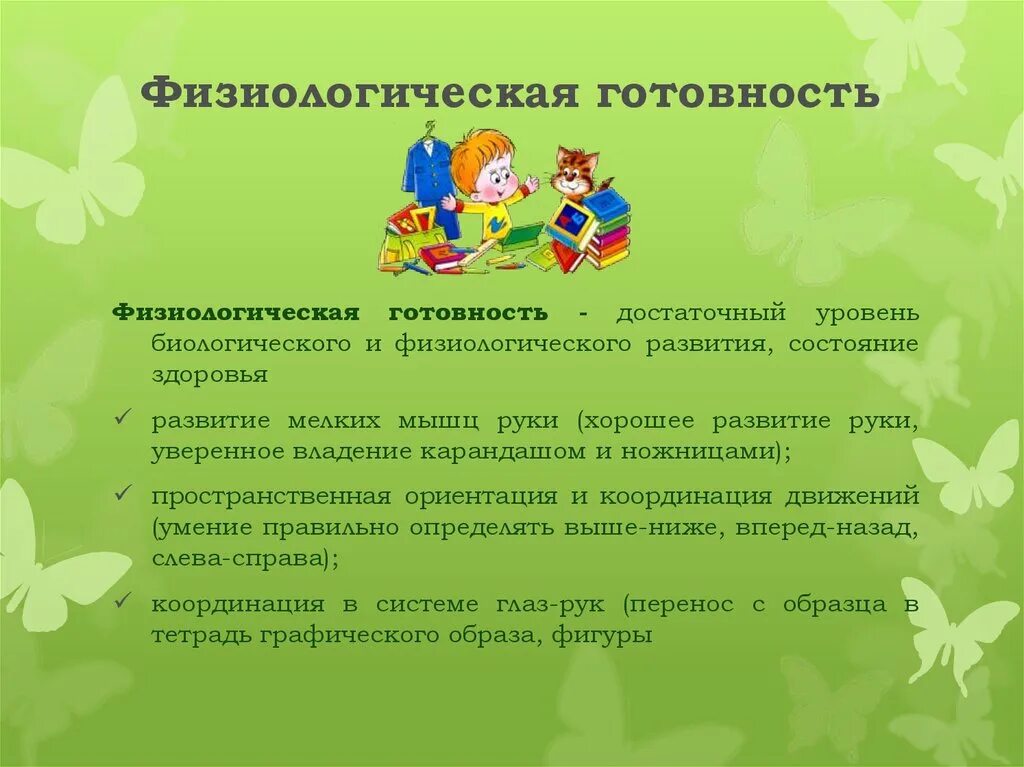 Физиологическая готовность

Физиологическая готовность - достаточный уровень биологического и физиологического развития, состояние здоровья

✓ развитие мелких мышц руки (хорошее развитие руки, уверенное владение карандашом и ножницами);

✓ пространственная ориентация и координация движений (умение правильно определять выше-ниже, вперед-назад, слева-справа);

✓ координация в системе глаз-рук (перенос с образца в тетрадь графического образа, фигуры